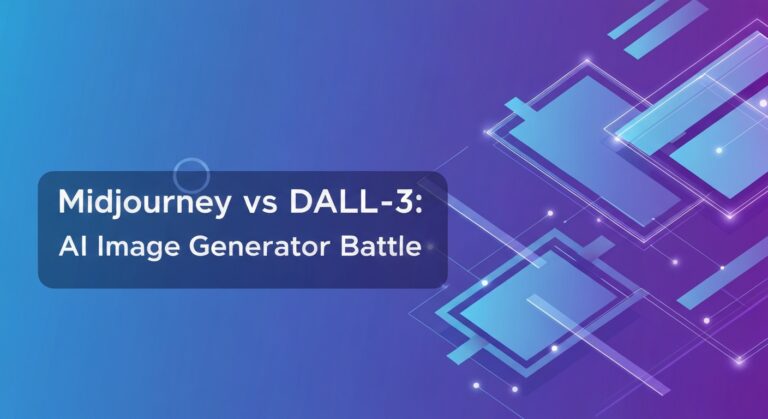 Midjourney vs DALL-3:
AI Image Generator Battle